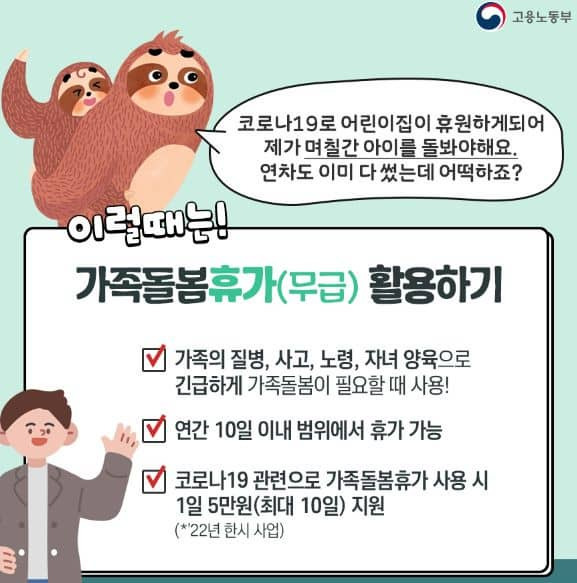 고용노동부

코로나19로 어린이집이 휴원하게되어 제가 며칠간 아이를 돌봐야해요. 연차도 이미 다 썼는데 어떡하죠?

이럴때는!

가족돌봄휴가(무급) 활용하기

가족의 질병, 사고, 노령, 자녀 양육으로 긴급하게 가족돌봄이 필요할 때 사용!

연간 10일 이내 범위에서 휴가 가능

코로나19 관련으로 가족돌봄휴가 사용 시 1일 5만원(최대 10일) 지원
(*'22년 한시 사업)